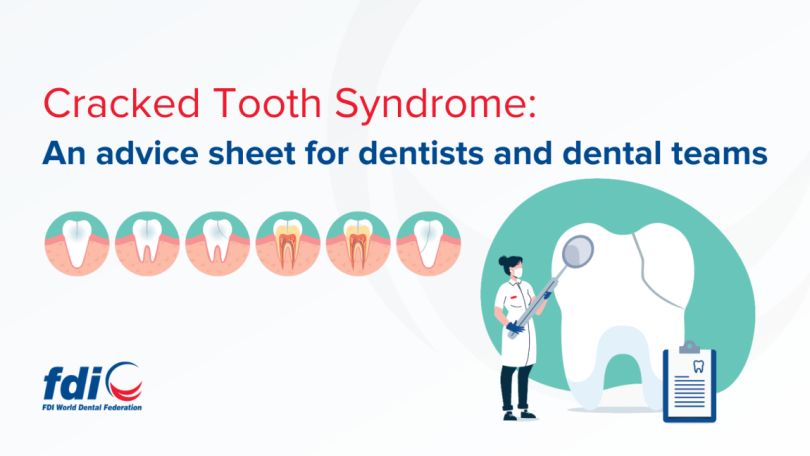 Cracked Tooth Syndrome:
An advice sheet for dentists and dental teams

fdi
FDI World Dental Federation